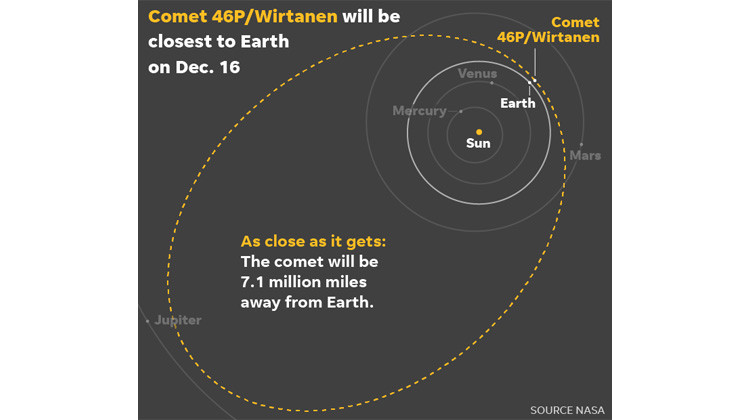 Comet 46P/Wirtanen will be closest to Earth on Dec. 16

Comet 46P/Wirtanen

Venus

Earth

Mercury

Sun

Mars

As close as it gets:
The comet will be 7.1 million miles away from Earth.

Jupiter

SOURCE NASA